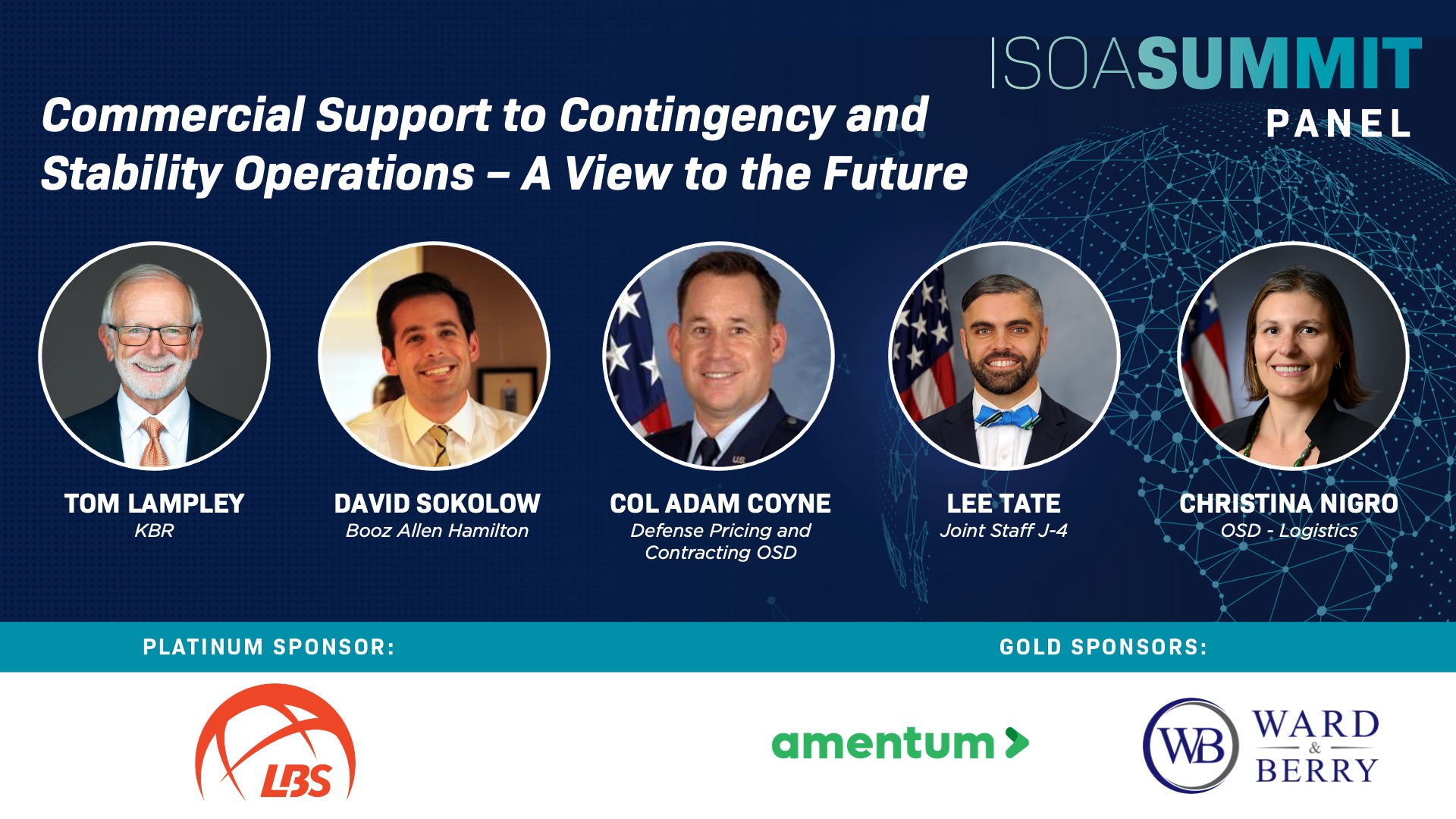 ISOASUMMIT
PANEL

Commercial Support to Contingency and Stability Operations – A View to the Future

TOM LAMPLEY
KBR

DAVID SOKOLOW
Booz Allen Hamilton

COL ADAM COYNE
Defense Pricing and Contracting OSD

LEE TATE
Joint Staff J-4

CHRISTINA NIGRO
OSD - Logistics

PLATINUM SPONSOR:

GOLD SPONSORS:

LBS

amentum

WB WARD & BERRY